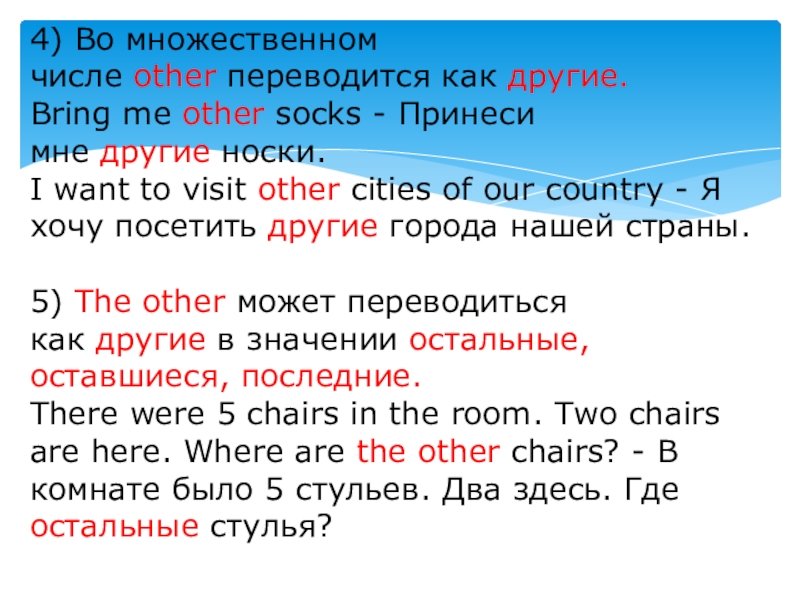 4) Во множественном числе other переводится как другие.
Bring me other socks - Принеси мне другие носки.
I want to visit other cities of our country - Я хочу посетить другие города нашей страны.

5) The other может переводиться как другие в значении остальные, оставшиеся, последние.
There were 5 chairs in the room. Two chairs are here. Where are the other chairs? - В комнате было 5 стульев. Два здесь. Где остальные стулья?